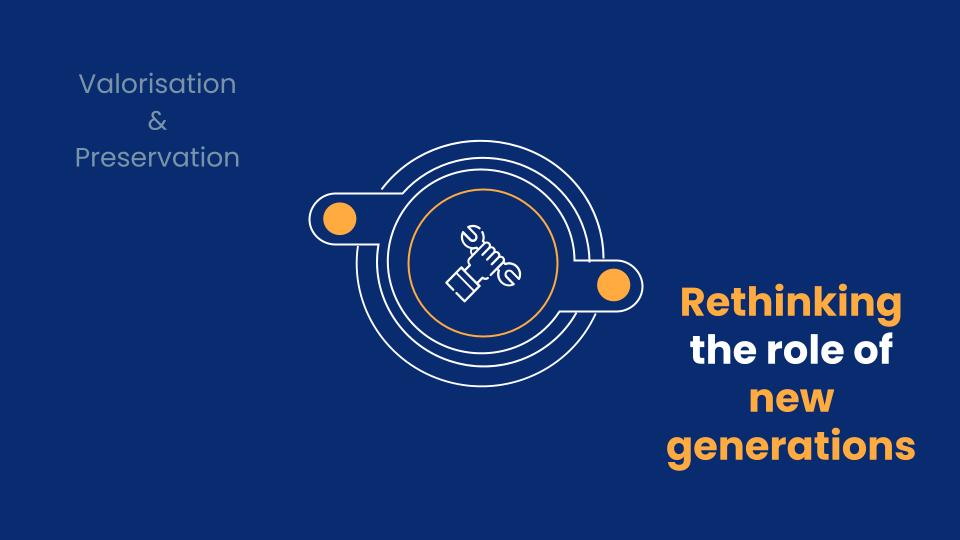 Valorisation
&
Preservation

Rethinking the role of new generations